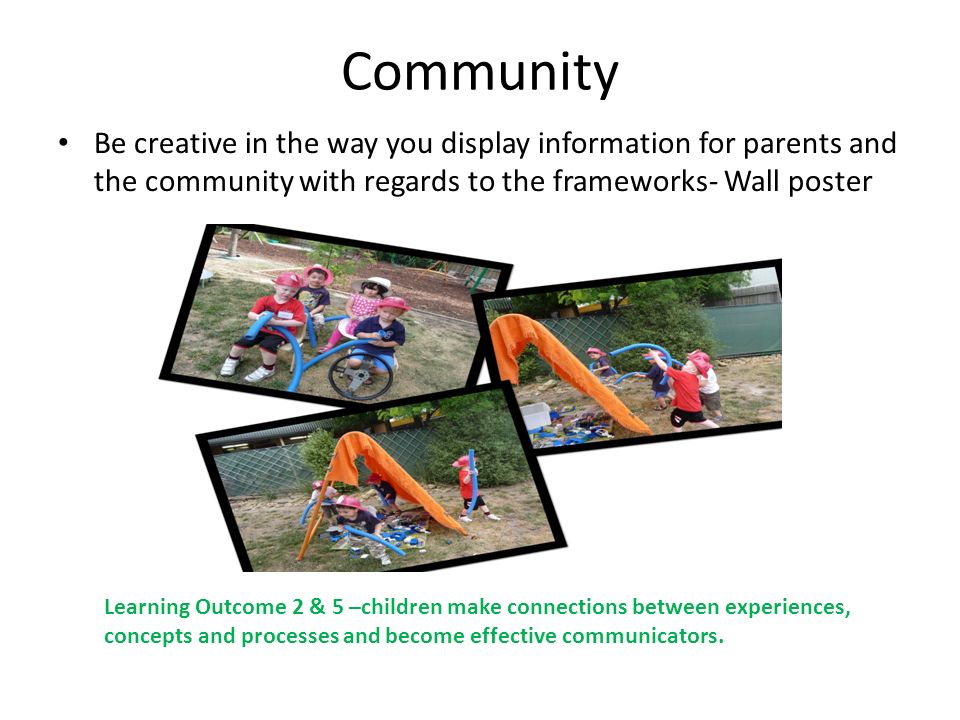 Community

• Be creative in the way you display information for parents and the community with regards to the frameworks- Wall poster

Learning Outcome 2 & 5 –children make connections between experiences, concepts and processes and become effective communicators.